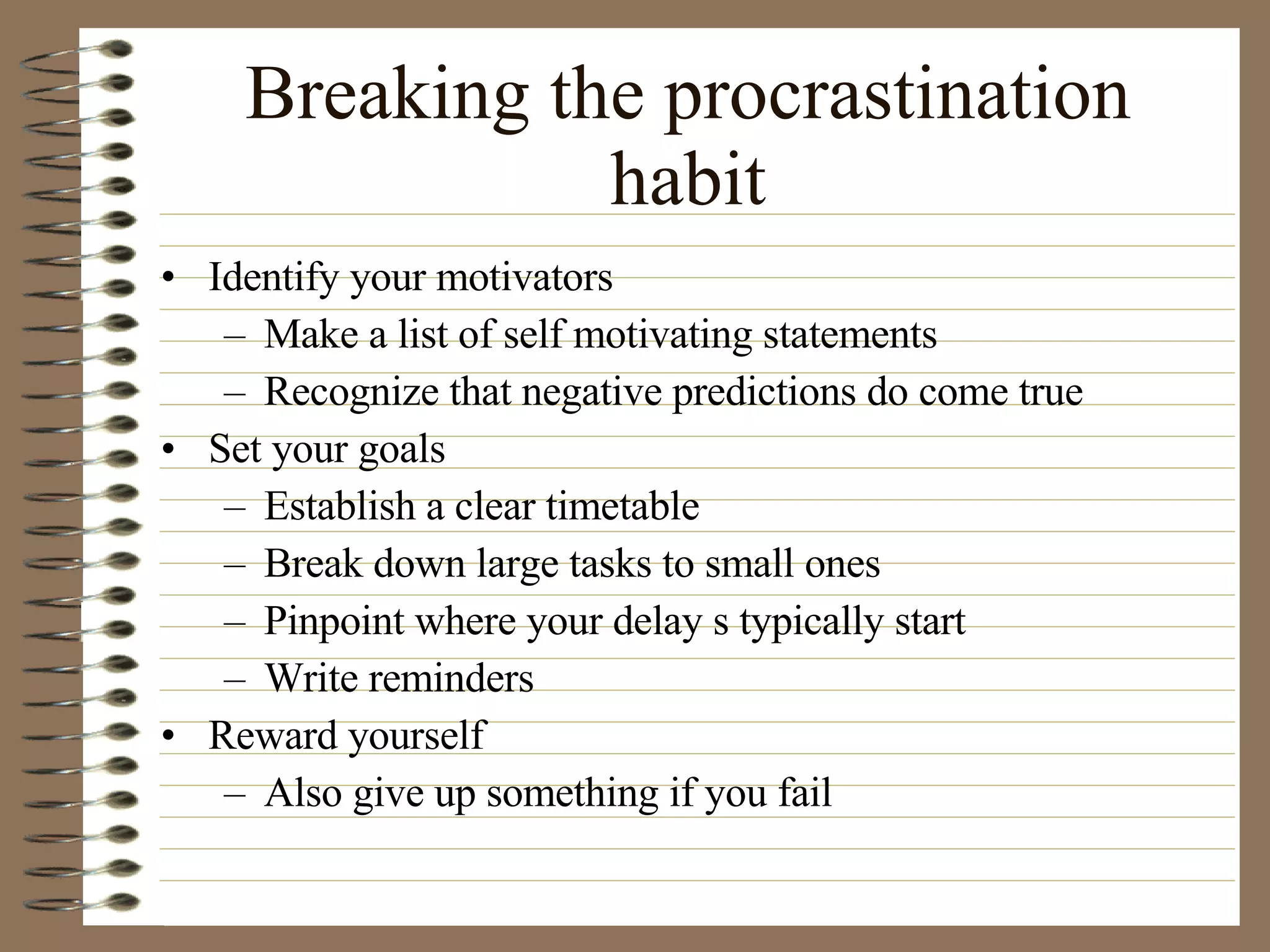 Breaking the procrastination habit

• Identify your motivators
  – Make a list of self motivating statements
  – Recognize that negative predictions do come true
• Set your goals
  – Establish a clear timetable
  – Break down large tasks to small ones
  – Pinpoint where your delay s typically start
  – Write reminders
• Reward yourself
  – Also give up something if you fail